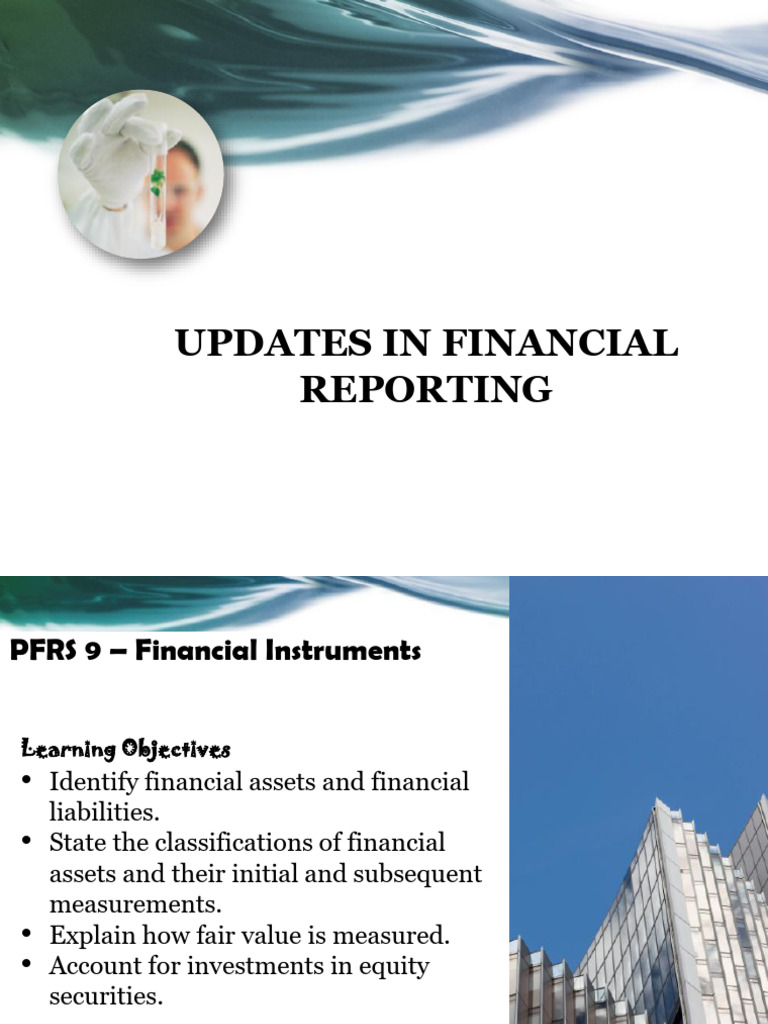 UPDATES IN FINANCIAL REPORTING

PFRS 9 – Financial Instruments

Learning Objectives

• Identify financial assets and financial liabilities.
• State the classifications of financial assets and their initial and subsequent measurements.
• Explain how fair value is measured.
• Account for investments in equity securities.